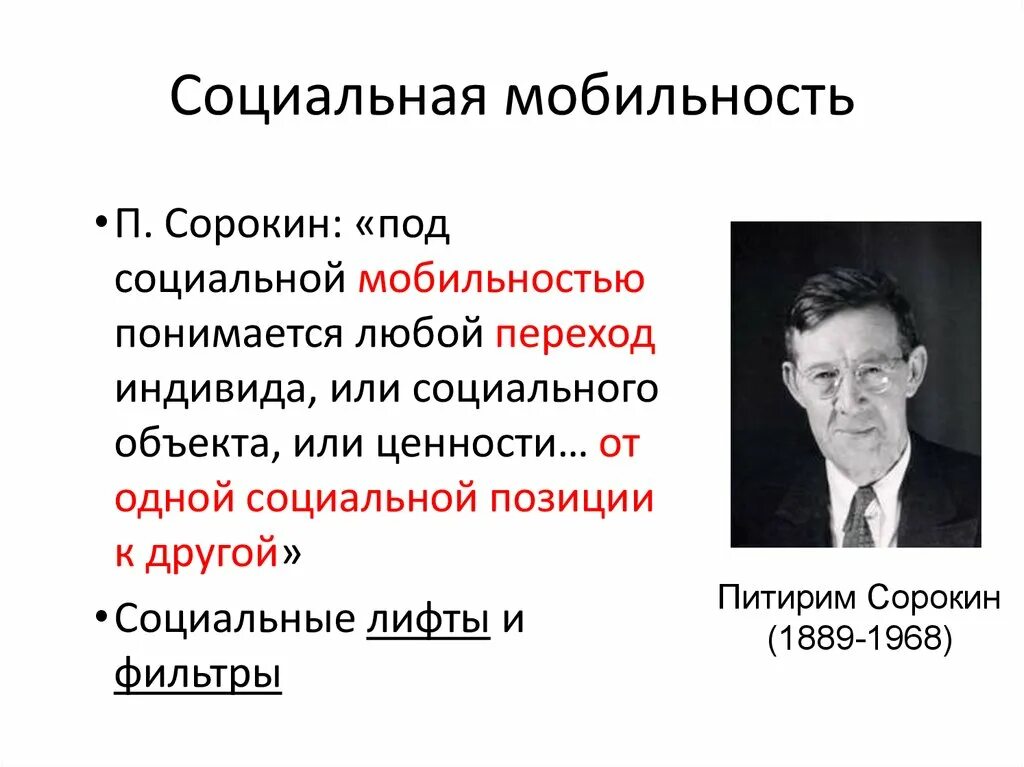 Социальная мобильность

• П. Сорокин: «под социальной мобильностью понимается любой переход индивида, или социального объекта, или ценности… от одной социальной позиции к другой»

• Социальные лифты и фильтры

Питирим Сорокин (1889-1968)